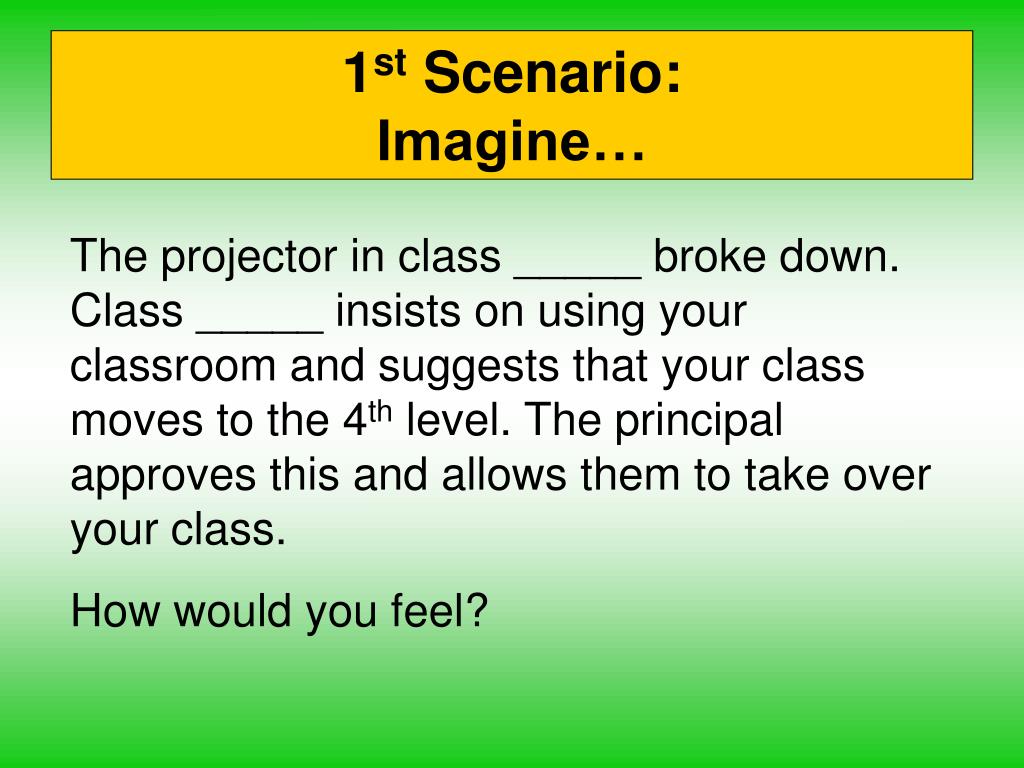 1st Scenario:
Imagine…

The projector in class _____ broke down. Class _____ insists on using your classroom and suggests that your class moves to the 4th level. The principal approves this and allows them to take over your class.

How would you feel?